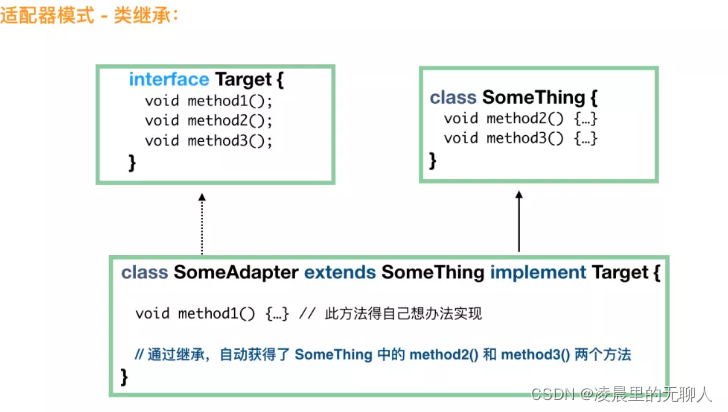 适配器模式 - 类继承：

interface Target {
void method1();
void method2();
void method3();
}

class SomeThing {
void method2() {…}
void method3() {…}
}

class SomeAdapter extends SomeThing implement Target {

void method1() {…} // 此方法得自己想办法实现

// 通过继承，自动获得了 SomeThing 中的 method2() 和 method3() 两个方法
}

CSDN @凌晨里的无聊人